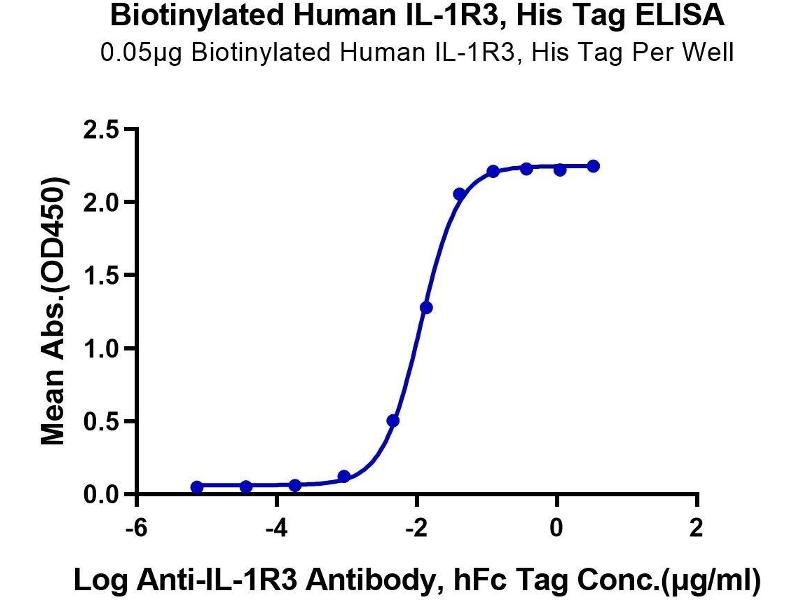 Biotinylated Human IL-1R3, His Tag ELISA
0.05μg Biotinylated Human IL-1R3, His Tag Per Well

Mean Abs.(OD450)

2.5
2.0
1.5
1.0
0.5
0.0

-6
-4
-2
0
2

Log Anti-IL-1R3 Antibody, hFc Tag Conc.(μg/ml)